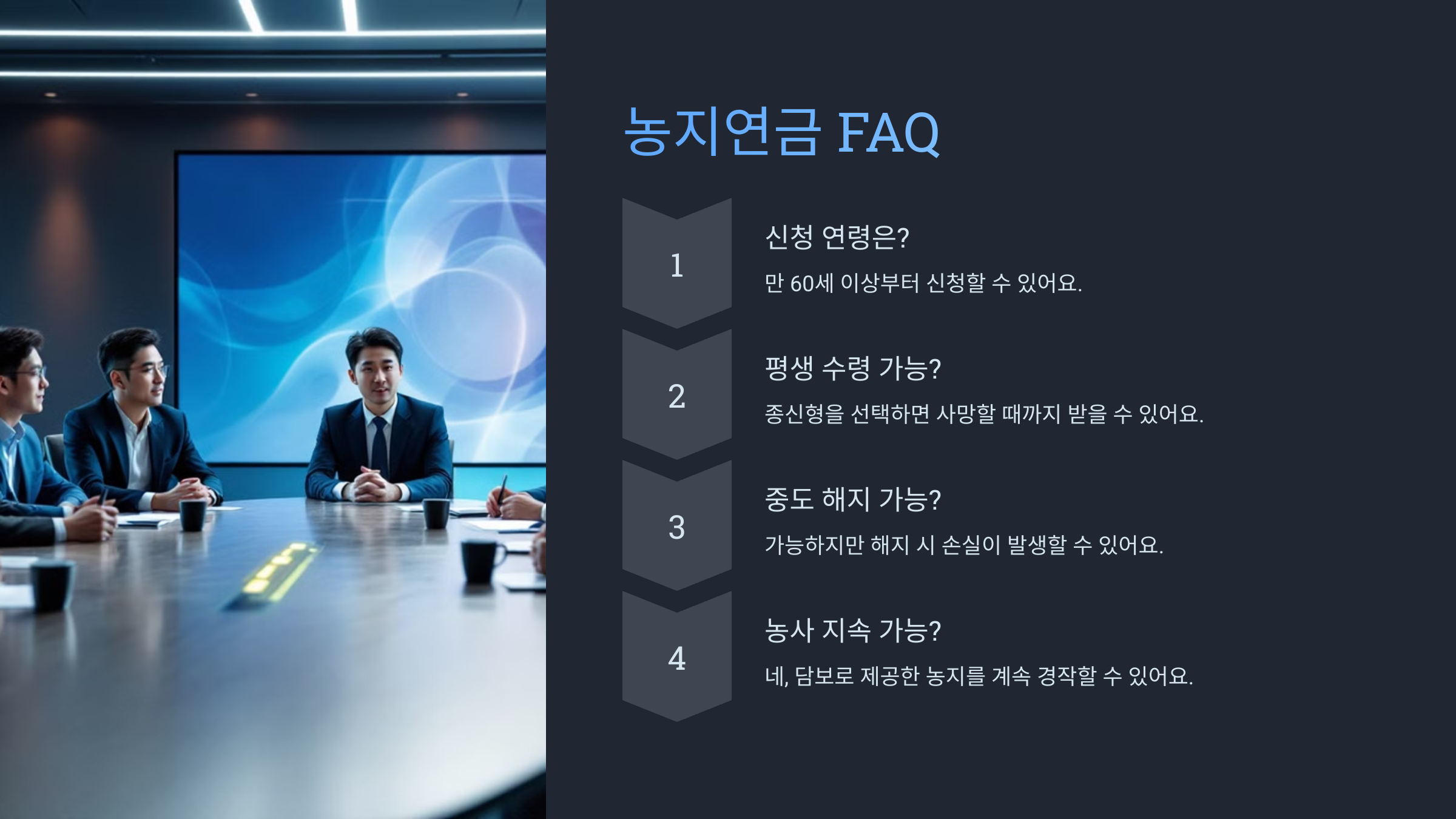 농지연금 FAQ

1

신청 연령은?

만 60세 이상부터 신청할 수 있어요.

2

평생 수령 가능?

종신형을 선택하면 사망할 때까지 받을 수 있어요.

3

중도 해지 가능?

가능하지만 해지 시 손실이 발생할 수 있어요.

4

농사 지속 가능?

네, 담보로 제공한 농지를 계속 경작할 수 있어요.